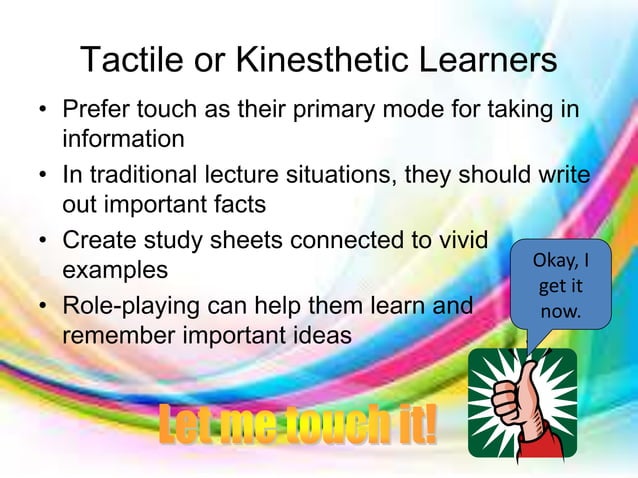 Tactile or Kinesthetic Learners

• Prefer touch as their primary mode for taking in information
• In traditional lecture situations, they should write out important facts
• Create study sheets connected to vivid examples
• Role-playing can help them learn and remember important ideas

Okay, I get it now.

Let me touch it!